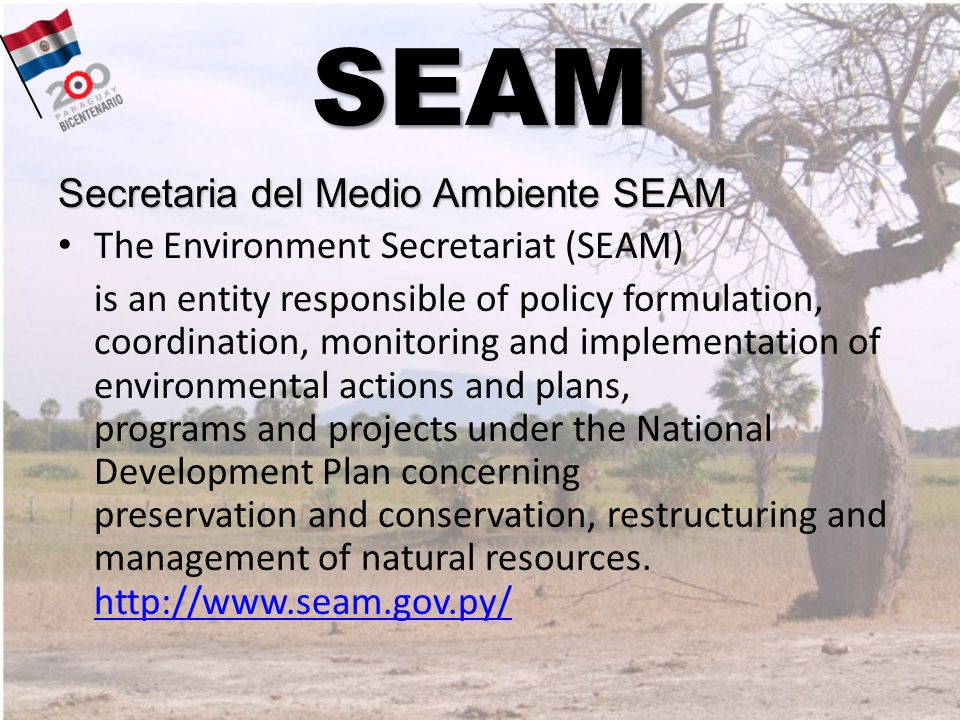 200 PARAGUAY BICENTENARIO

SEAM

Secretaria del Medio Ambiente SEAM

• The Environment Secretariat (SEAM)

is an entity responsible of policy formulation, coordination, monitoring and implementation of environmental actions and plans, programs and projects under the National Development Plan concerning preservation and conservation, restructuring and management of natural resources. http://www.seam.gov.py/